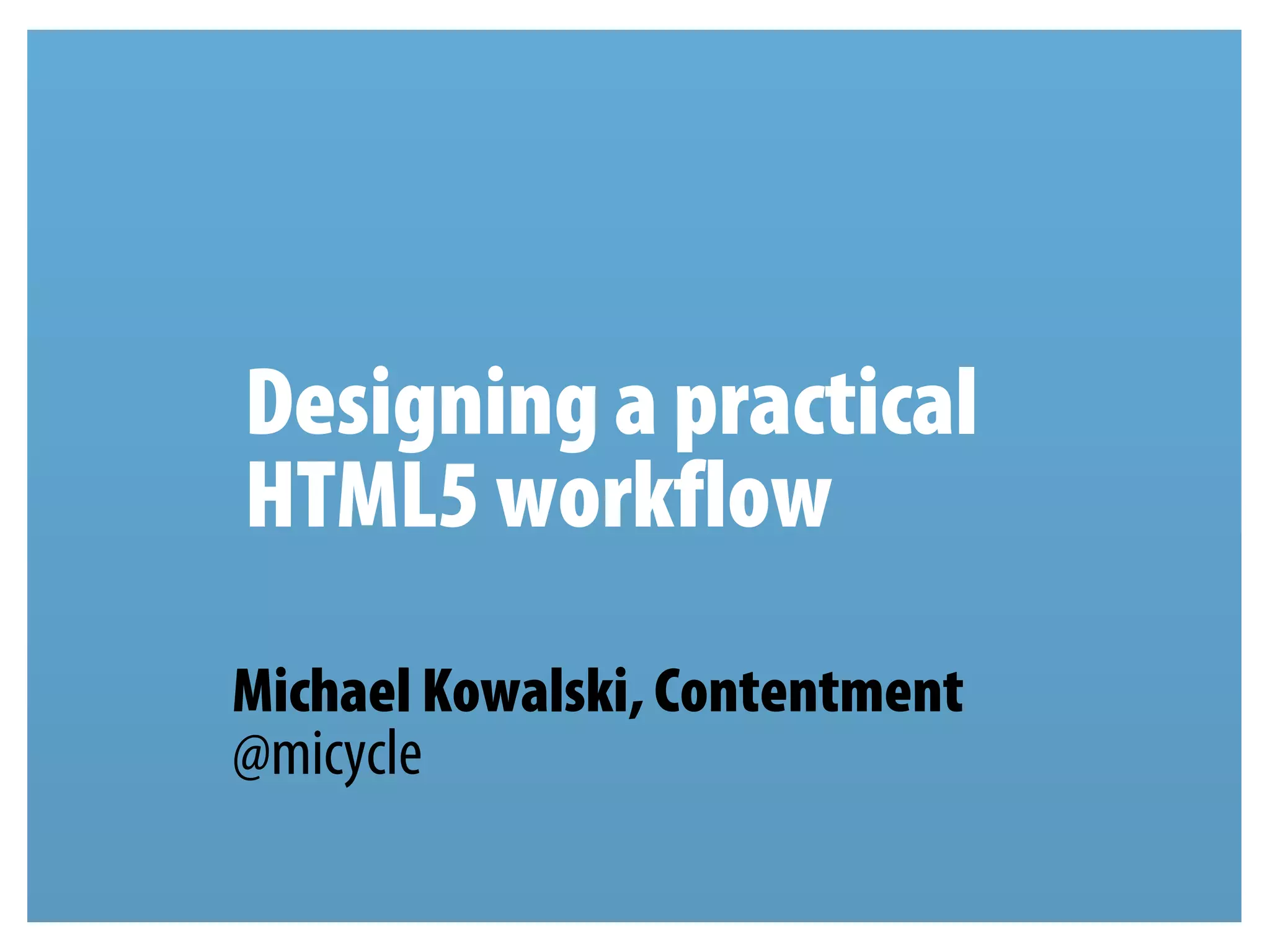 Designing a practical HTML5 workflow

Michael Kowalski, Contentment
@micycle